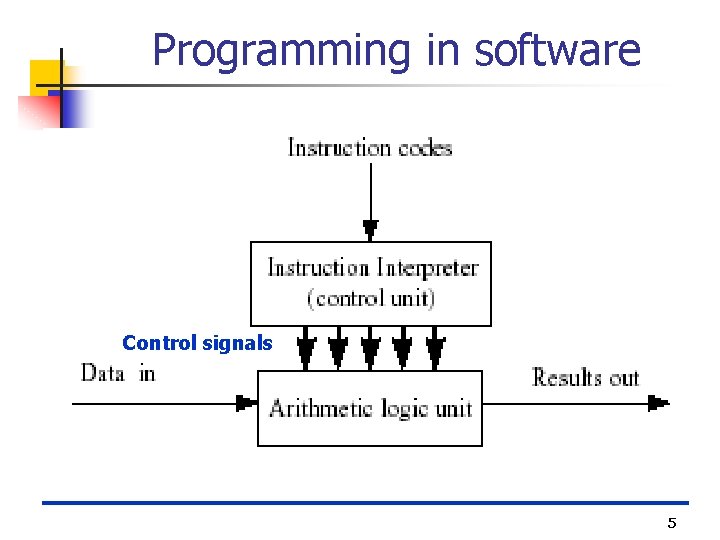 Programming in software

Instruction codes

Instruction Interpreter (control unit)

Control signals

Data in

Arithmetic logic unit

Results out

5